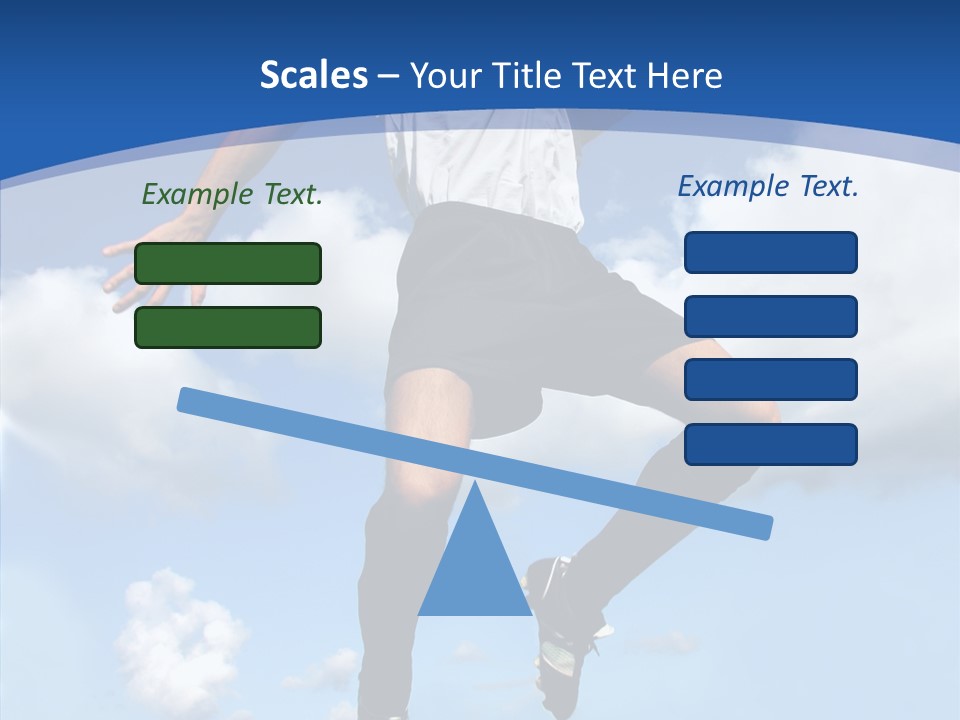 Scales – Your Title Text Here

Example Text.

Example Text.